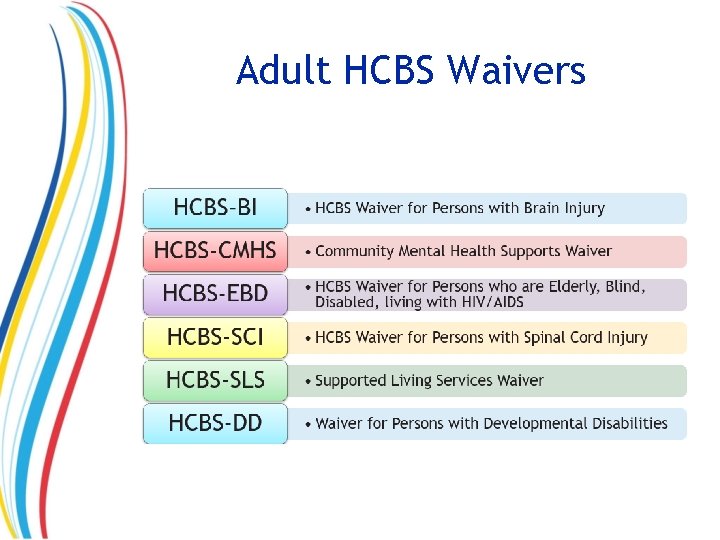 Adult HCBS Waivers

HCBS-BI
• HCBS Waiver for Persons with Brain Injury

HCBS-CMHS
• Community Mental Health Supports Waiver

HCBS-EBD
• HCBS Waiver for Persons who are Elderly, Blind, Disabled, living with HIV/AIDS

HCBS-SCI
• HCBS Waiver for Persons with Spinal Cord Injury

HCBS-SLS
• Supported Living Services Waiver

HCBS-DD
• Waiver for Persons with Developmental Disabilities